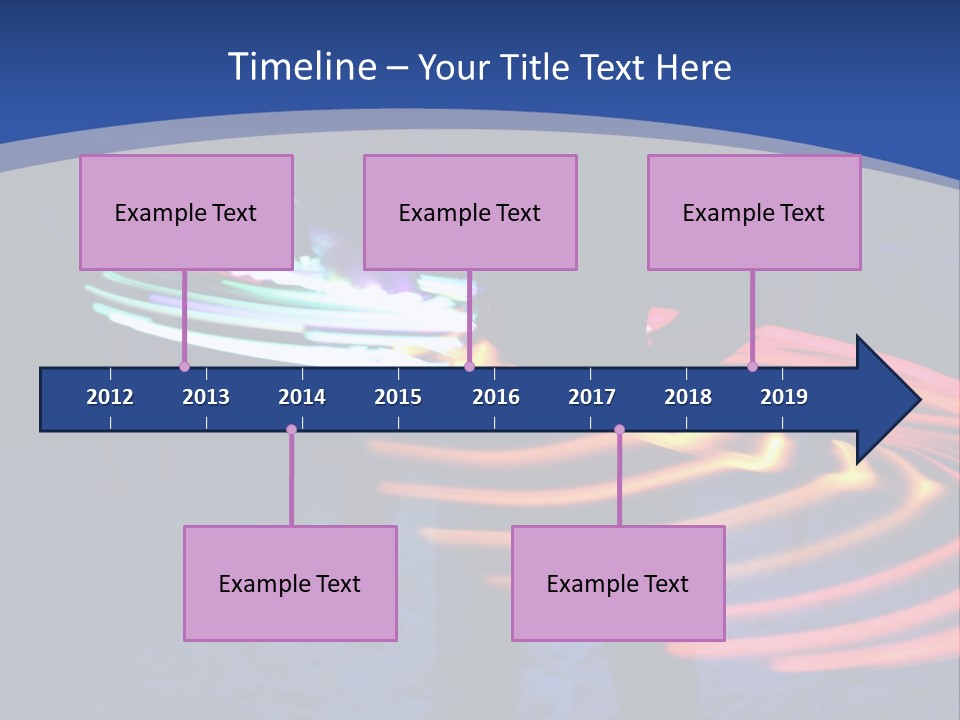 Timeline – Your Title Text Here

Example Text

Example Text

Example Text

2012 2013 2014 2015 2016 2017 2018 2019

Example Text

Example Text